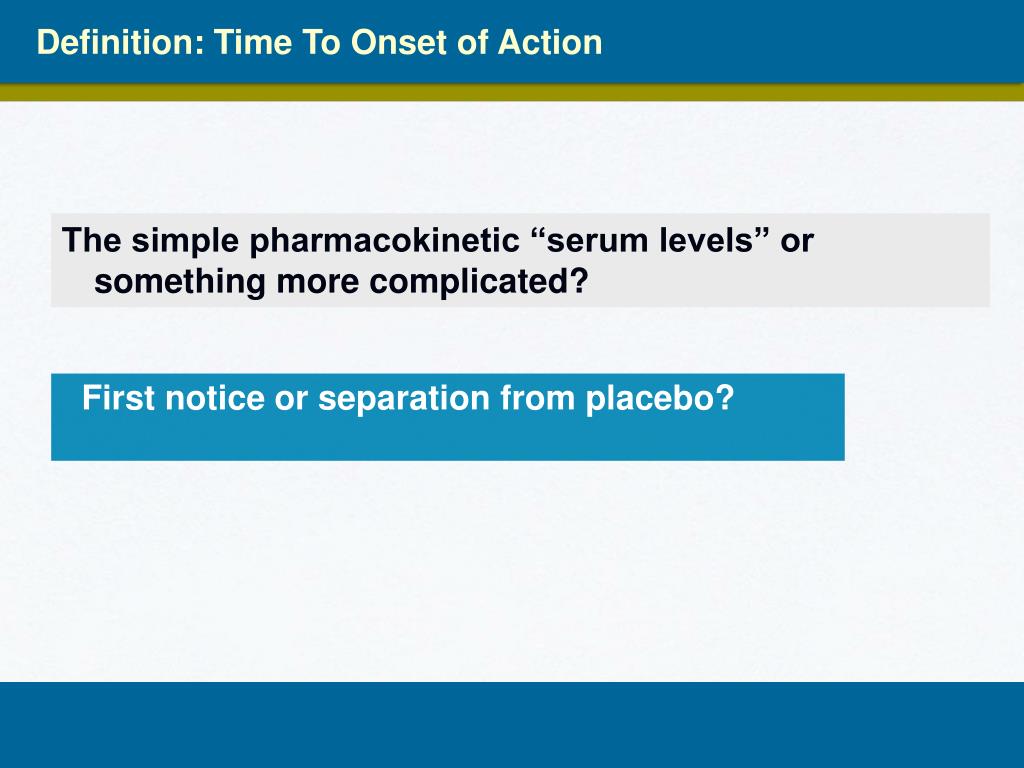 Definition: Time To Onset of Action

The simple pharmacokinetic “serum levels” or something more complicated?

First notice or separation from placebo?